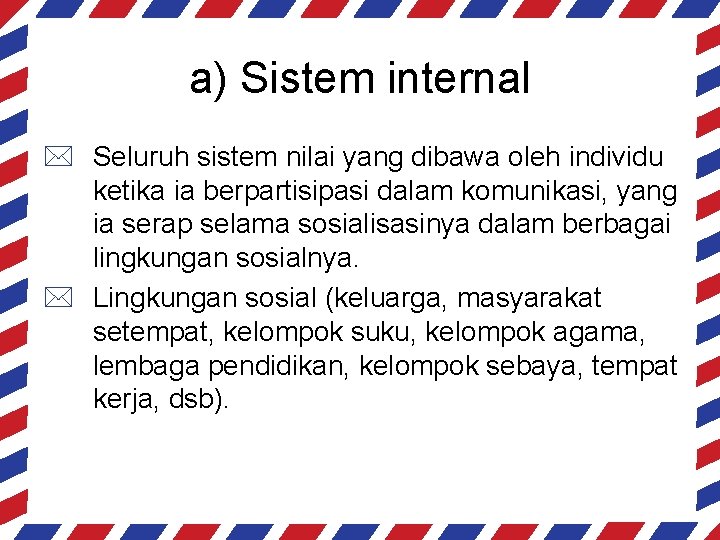 a) Sistem internal

Seluruh sistem nilai yang dibawa oleh individu ketika ia berpartisipasi dalam komunikasi, yang ia serap selama sosialisasinya dalam berbagai lingkungan sosialnya.

Lingkungan sosial (keluarga, masyarakat setempat, kelompok suku, kelompok agama, lembaga pendidikan, kelompok sebaya, tempat kerja, dsb).